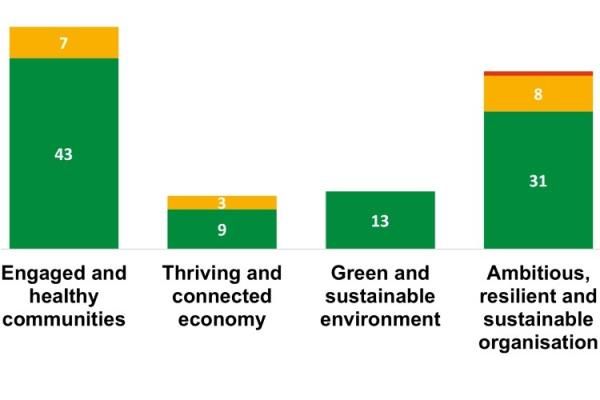 7
43
3
9
13
8
31

Engaged and healthy communities

Thriving and connected economy

Green and sustainable environment

Ambitious, resilient and sustainable organisation